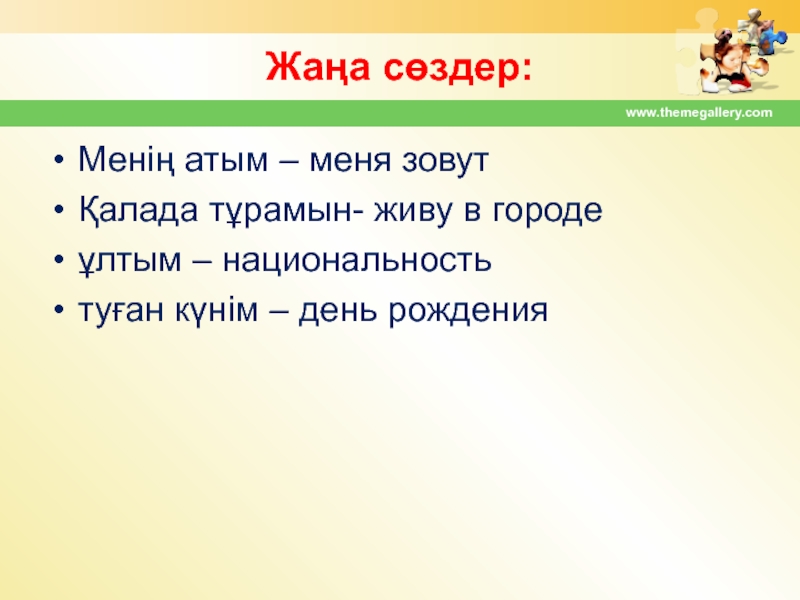 Жаңа сөздер:

www.themegallery.com

• Менің атым – меня зовут
• Қалада тұрамын- живу в городе
• ұлтым – национальность
• туған күнім – день рождения